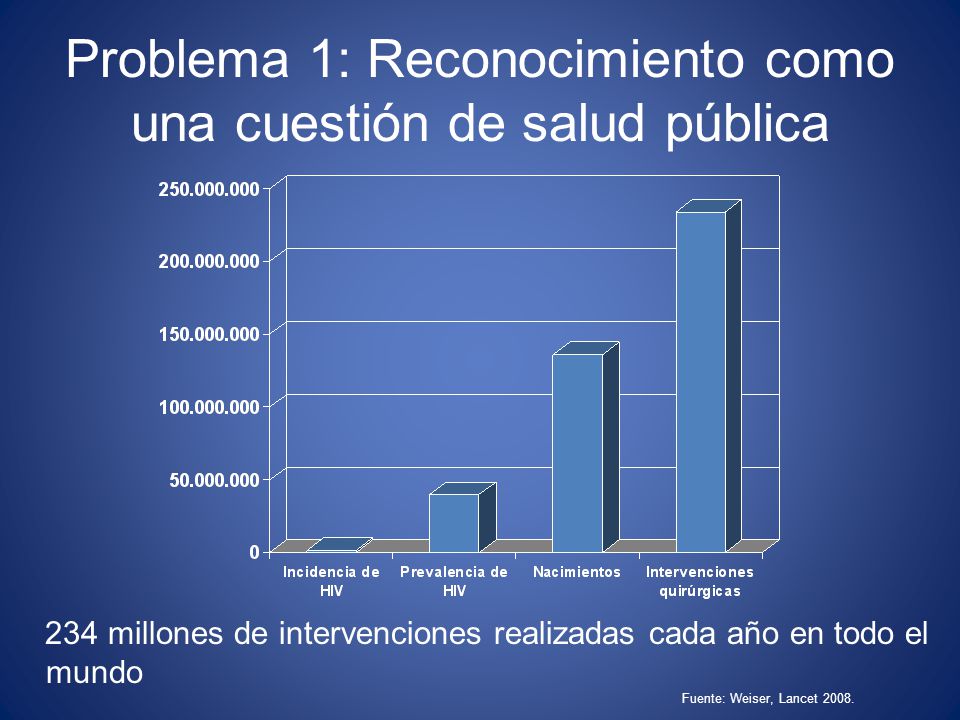 Problema 1: Reconocimiento como una cuestión de salud pública

250.000.000
200.000.000
150.000.000
100.000.000
50.000.000
0

Incidencia de HIV
Prevalencia de HIV
Nacimientos
Intervenciones quirúrgicas

234 millones de intervenciones realizadas cada año en todo el mundo

Fuente: Weiser, Lancet 2008.